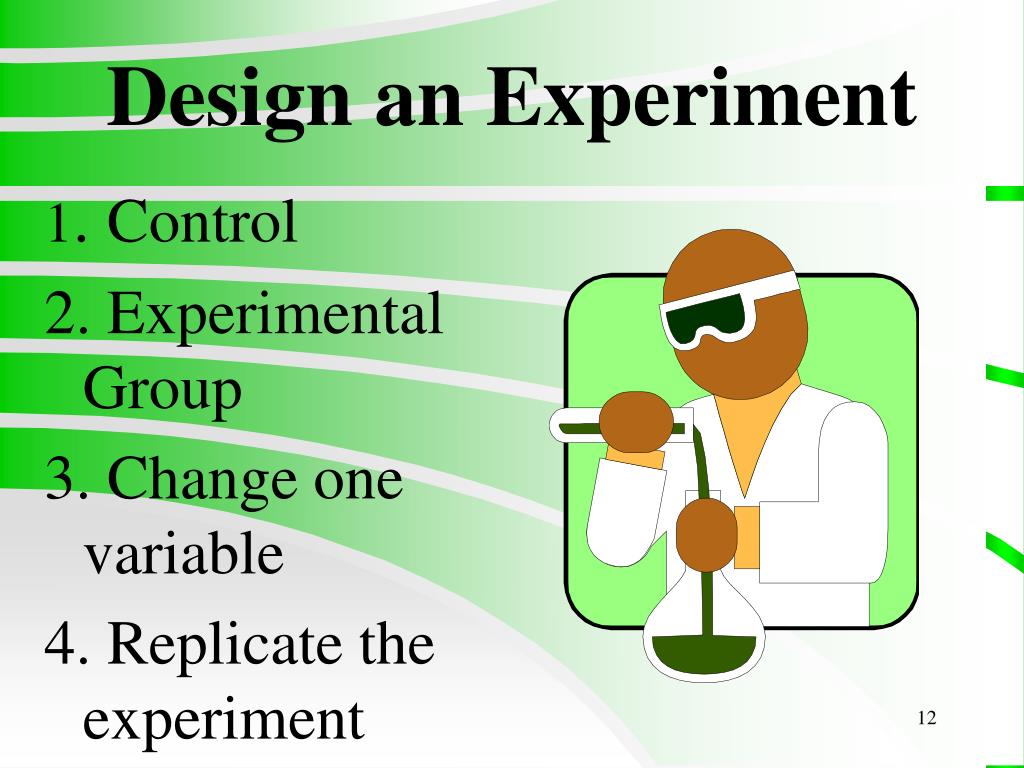 Design an Experiment

1. Control
2. Experimental Group
3. Change one variable
4. Replicate the experiment

12